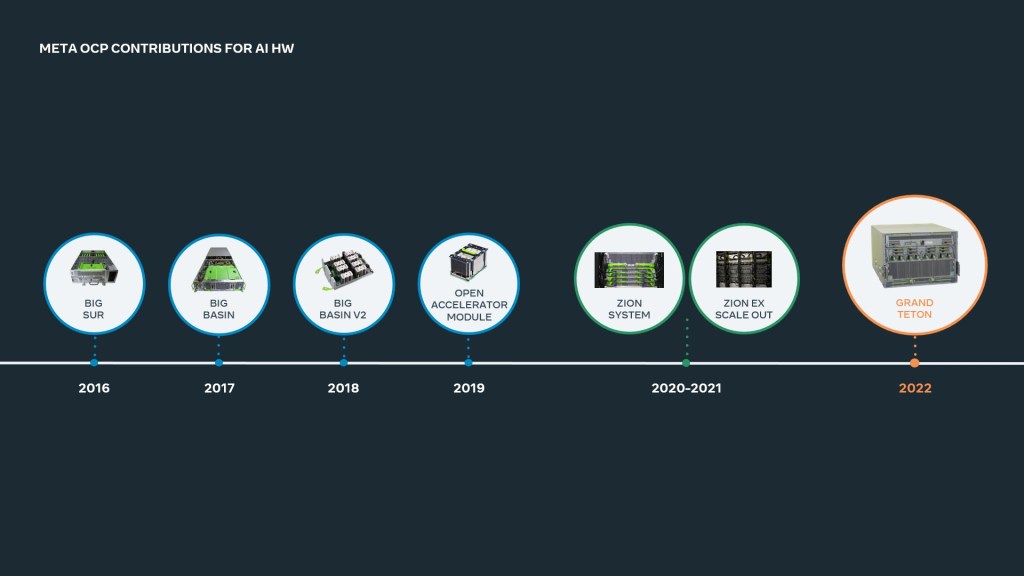 META OCP CONTRIBUTIONS FOR AI HW

BIG SUR

BIG BASIN

BIG BASIN V2

OPEN ACCELERATOR MODULE

ZION SYSTEM

ZION EX SCALE OUT

GRAND TETON

2016

2017

2018

2019

2020-2021

2022